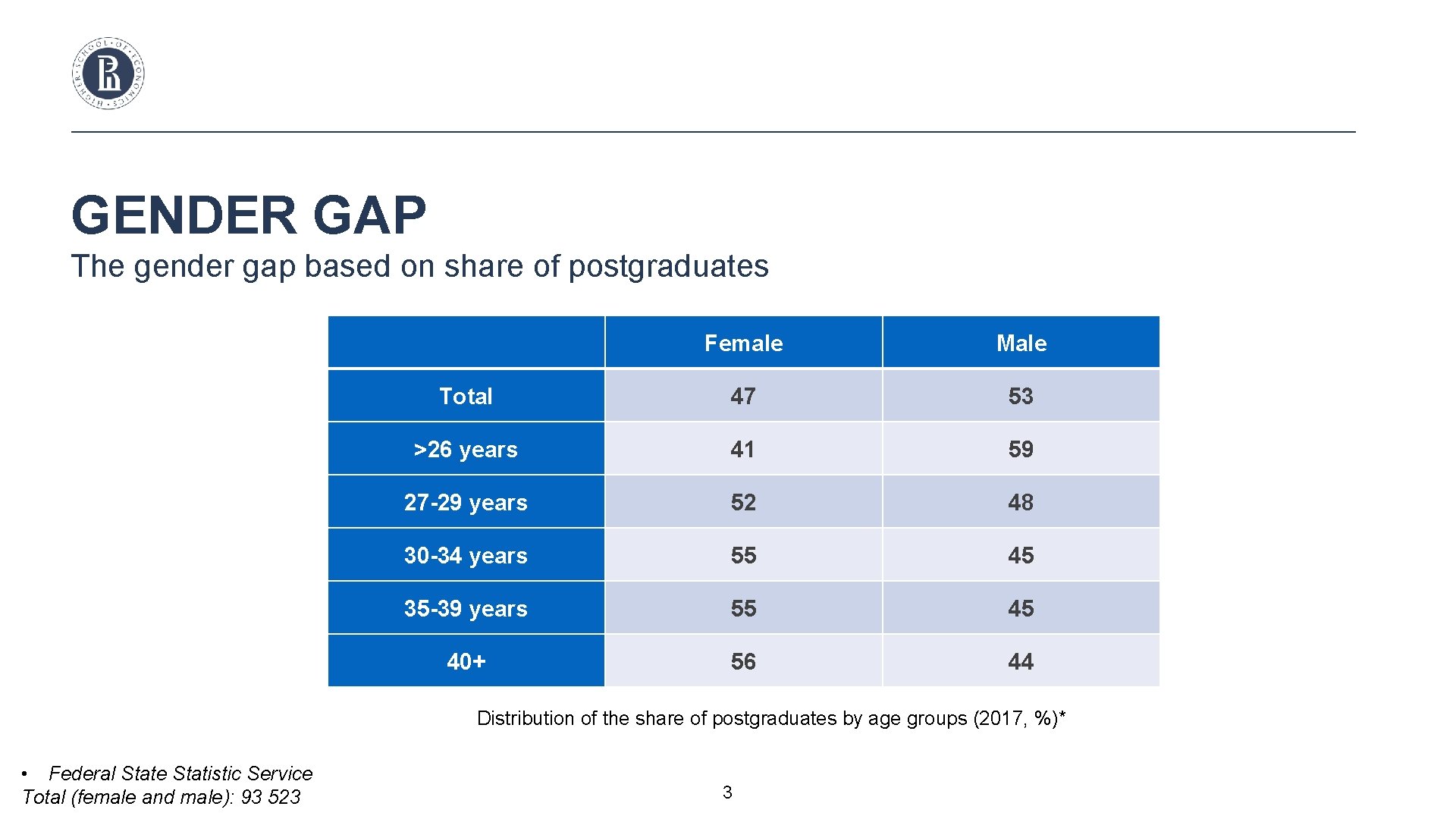 HIGHER SCHOOL OF ECONOMICS

GENDER GAP

The gender gap based on share of postgraduates

| | Female | Male |
|---|---|---|
| Total | 47 | 53 |
| >26 years | 41 | 59 |
| 27-29 years | 52 | 48 |
| 30-34 years | 55 | 45 |
| 35-39 years | 55 | 45 |
| 40+ | 56 | 44 |

Distribution of the share of postgraduates by age groups (2017, %)*

• Federal State Statistic Service
Total (female and male): 93 523

3